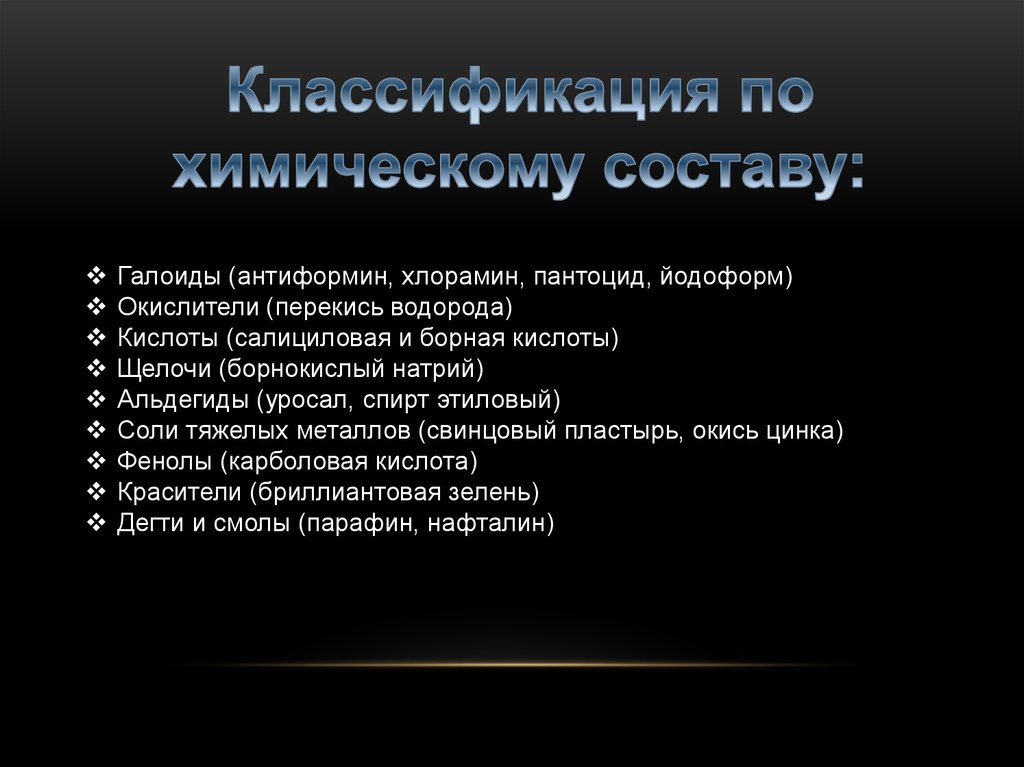 Классификация по химическому составу:

❖ Галоиды (антиформин, хлорамин, пантоцид, йодоформ)
❖ Окислители (перекись водорода)
❖ Кислоты (салициловая и борная кислоты)
❖ Щелочи (борнокислый натрий)
❖ Альдегиды (уросал, спирт этиловый)
❖ Соли тяжелых металлов (свинцовый пластырь, окись цинка)
❖ Фенолы (карболовая кислота)
❖ Красители (бриллиантовая зелень)
❖ Дегти и смолы (парафин, нафталин)